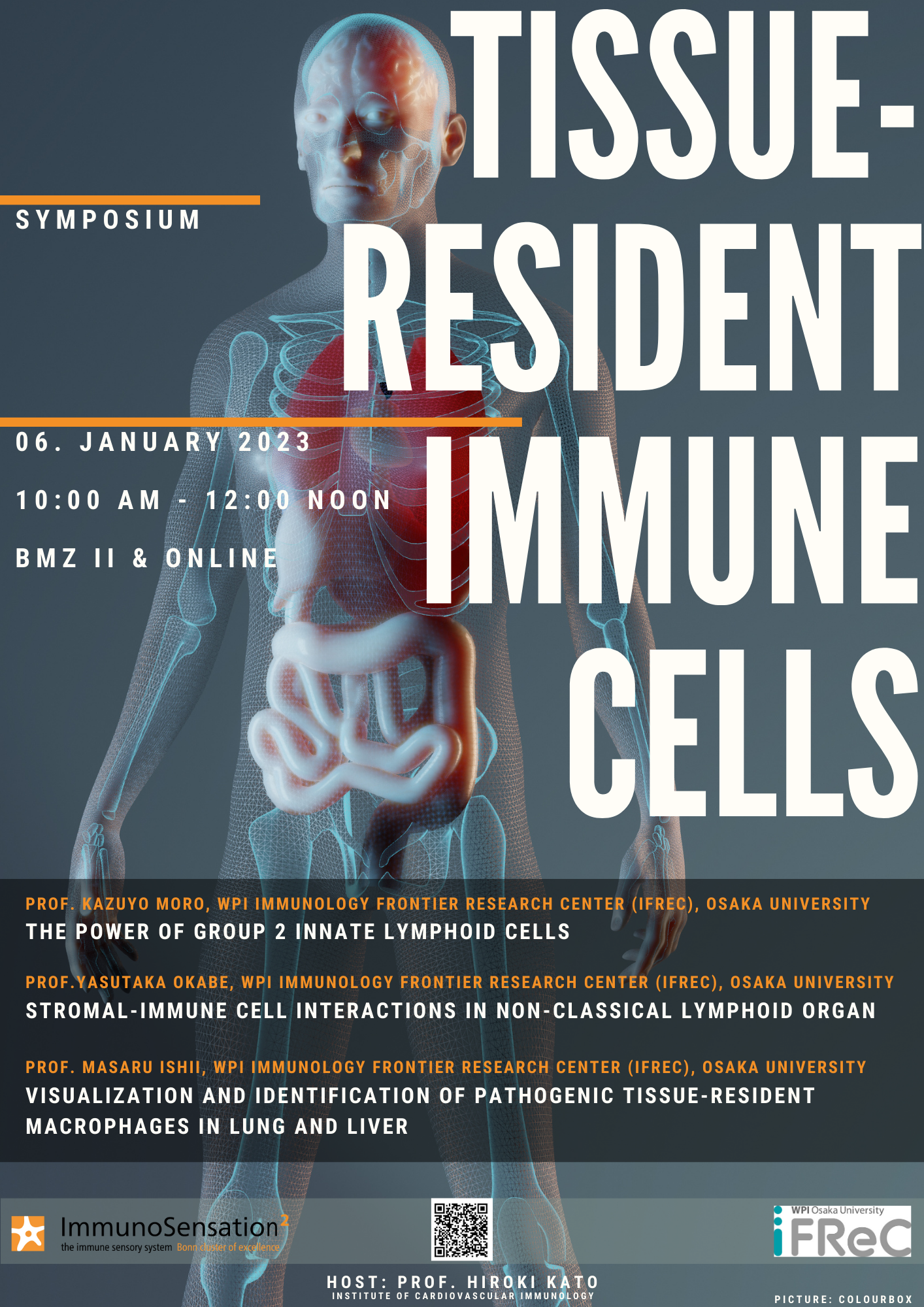 TISSUE-RESIDENT IMMUNE CELLS

SYMPOSIUM

06. JANUARY 2023

10:00 AM - 12:00 NOON

BMZ II & ONLINE

PROF. KAZUYO MORO, WPI IMMUNOLOGY FRONTIER RESEARCH CENTER (IFREC), OSAKA UNIVERSITY
THE POWER OF GROUP 2 INNATE LYMPHOID CELLS

PROF.YASUTAKA OKABE, WPI IMMUNOLOGY FRONTIER RESEARCH CENTER (IFREC), OSAKA UNIVERSITY
STROMAL-IMMUNE CELL INTERACTIONS IN NON-CLASSICAL LYMPHOID ORGAN

PROF. MASARU ISHII, WPI IMMUNOLOGY FRONTIER RESEARCH CENTER (IFREC), OSAKA UNIVERSITY
VISUALIZATION AND IDENTIFICATION OF PATHOGENIC TISSUE-RESIDENT MACROPHAGES IN LUNG AND LIVER

ImmunoSensation$^2$
the immune sensory system Bonn cluster of excellence

WPI Osaka University
iFReC

HOST: PROF. HIROKI KATO
INSTITUTE OF CARDIOVASCULAR IMMUNOLOGY

PICTURE: COLOURBOX